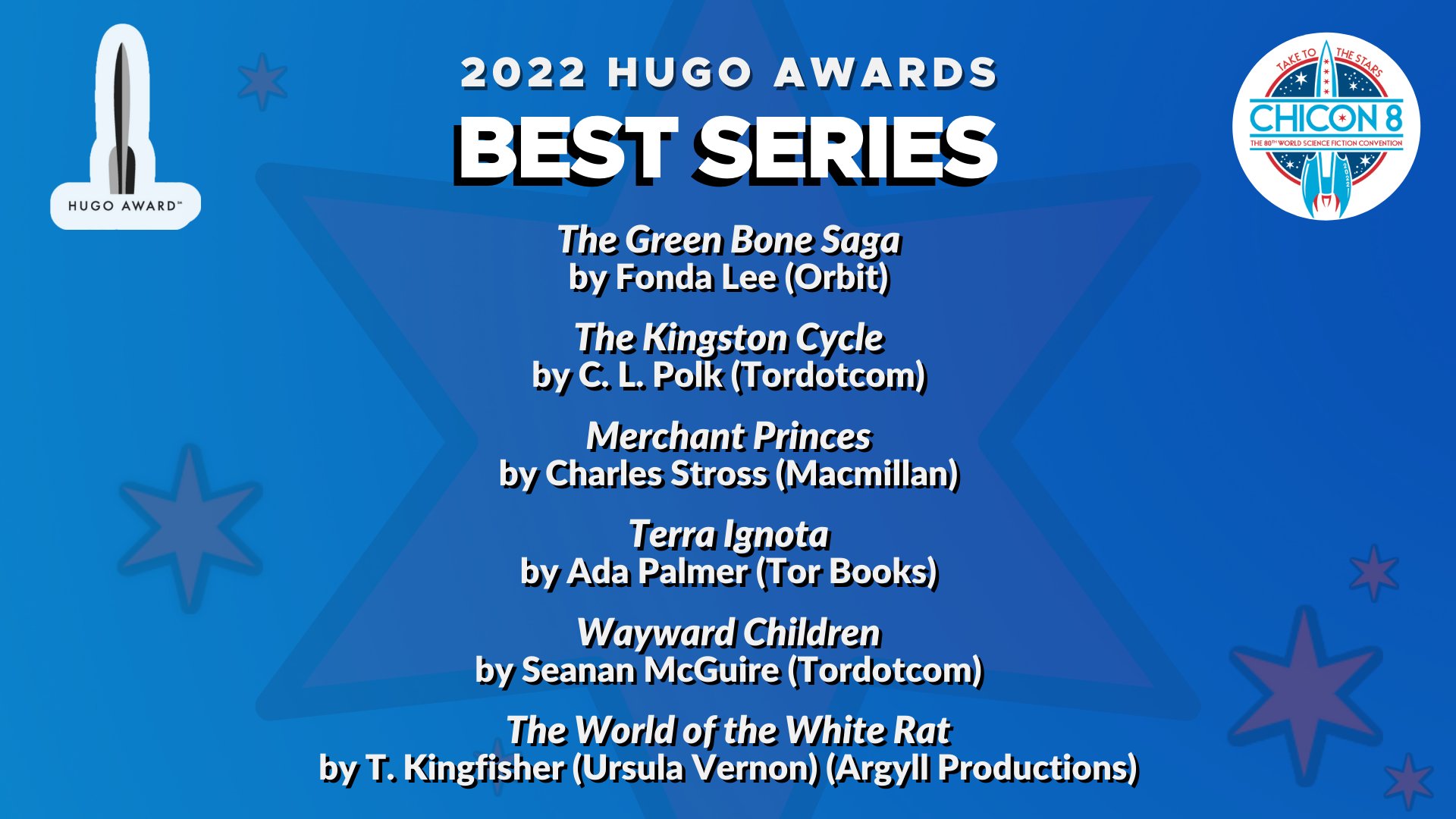 HUGO AWARD™

2022 HUGO AWARDS
BEST SERIES

TAKE TO THE STARS
CHICON 8
THE 80TH WORLD SCIENCE FICTION CONVENTION
2022

The Green Bone Saga
by Fonda Lee (Orbit)

The Kingston Cycle
by C. L. Polk (Tordotcom)

Merchant Princes
by Charles Stross (Macmillan)

Terra Ignota
by Ada Palmer (Tor Books)

Wayward Children
by Seanan McGuire (Tordotcom)

The World of the White Rat
by T. Kingfisher (Ursula Vernon) (Argyll Productions)